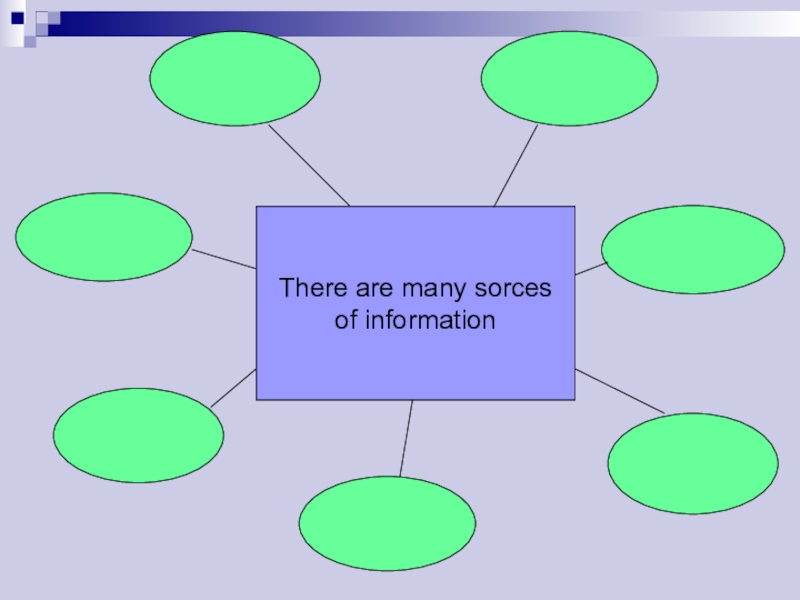 There are many sorces of information